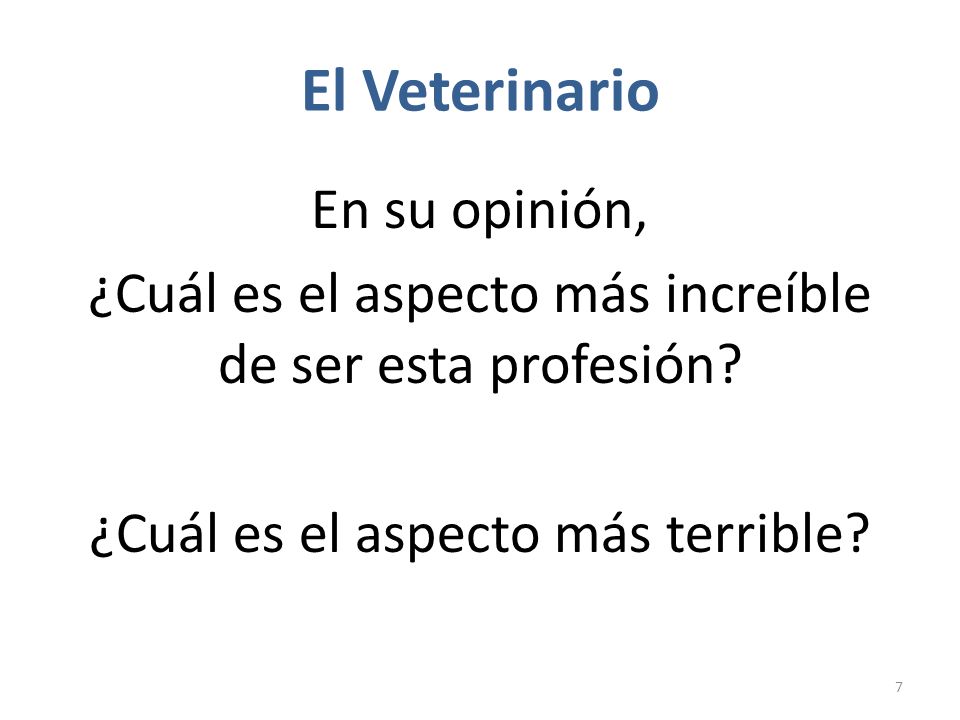 El Veterinario

En su opinión,

¿Cuál es el aspecto más increíble de ser esta profesión?

¿Cuál es el aspecto más terrible?

7